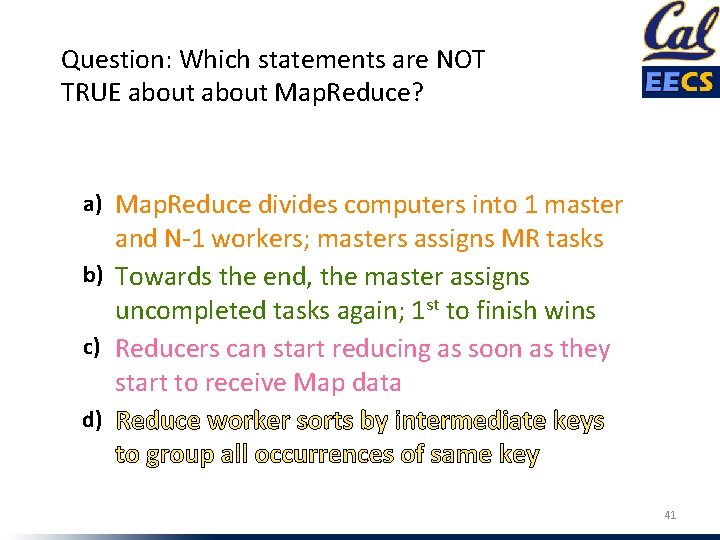 Cal
EECS

Question: Which statements are NOT TRUE about about MapReduce?

a) MapReduce divides computers into 1 master and N-1 workers; masters assigns MR tasks
b) Towards the end, the master assigns uncompleted tasks again; 1$^{st}$ to finish wins
c) Reducers can start reducing as soon as they start to receive Map data
d) Reduce worker sorts by intermediate keys to group all occurrences of same key

41